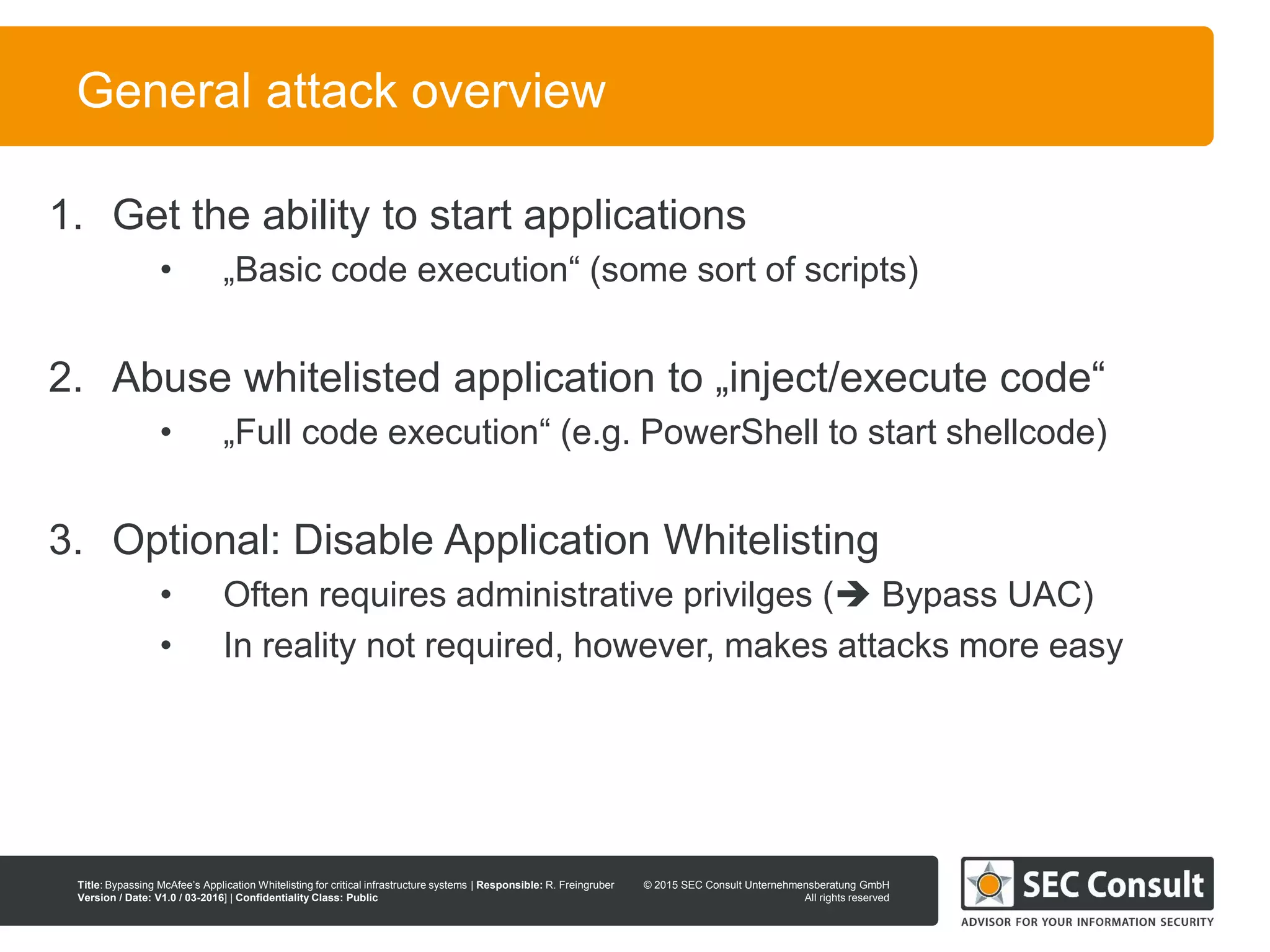 General attack overview

1. Get the ability to start applications
• „Basic code execution“ (some sort of scripts)

2. Abuse whitelisted application to „inject/execute code“
• „Full code execution“ (e.g. PowerShell to start shellcode)

3. Optional: Disable Application Whitelisting
• Often requires administrative privilges (➔ Bypass UAC)
• In reality not required, however, makes attacks more easy

Title: Bypassing McAfee's Application Whitelisting for critical infrastructure systems | Responsible: R. Freingruber
Version / Date: V1.0 / 03-2016] | Confidentiality Class: Public

© 2015 SEC Consult Unternehmensberatung GmbH
All rights reserved

SEC Consult
ADVISOR FOR YOUR INFORMATION SECURITY